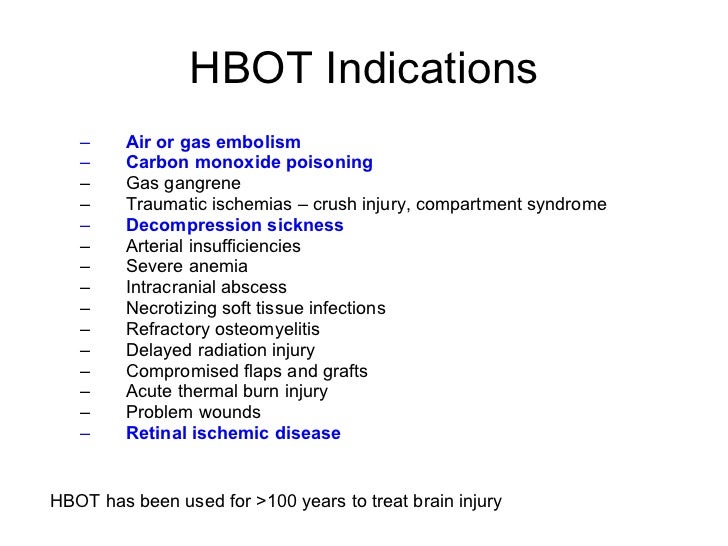 HBOT Indications

– Air or gas embolism
– Carbon monoxide poisoning
– Gas gangrene
– Traumatic ischemias – crush injury, compartment syndrome
– Decompression sickness
– Arterial insufficiencies
– Severe anemia
– Intracranial abscess
– Necrotizing soft tissue infections
– Refractory osteomyelitis
– Delayed radiation injury
– Compromised flaps and grafts
– Acute thermal burn injury
– Problem wounds
– Retinal ischemic disease

HBOT has been used for >100 years to treat brain injury